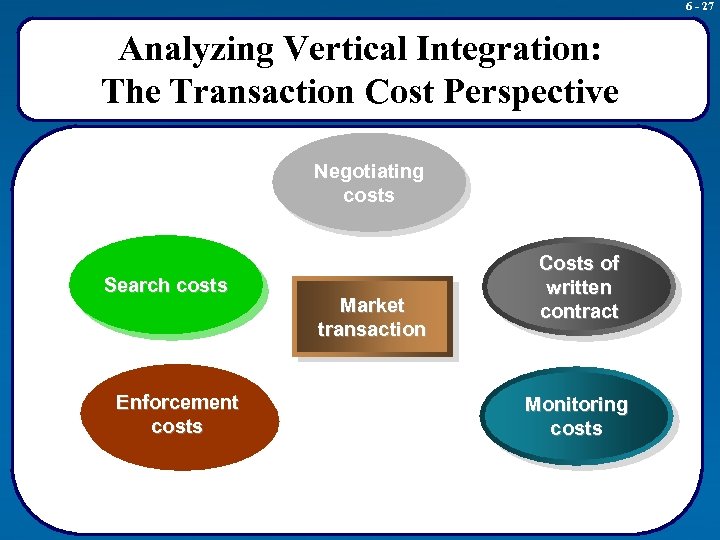 6 - 27

Analyzing Vertical Integration: The Transaction Cost Perspective

Negotiating costs

Search costs

Market transaction

Costs of written contract

Enforcement costs

Monitoring costs